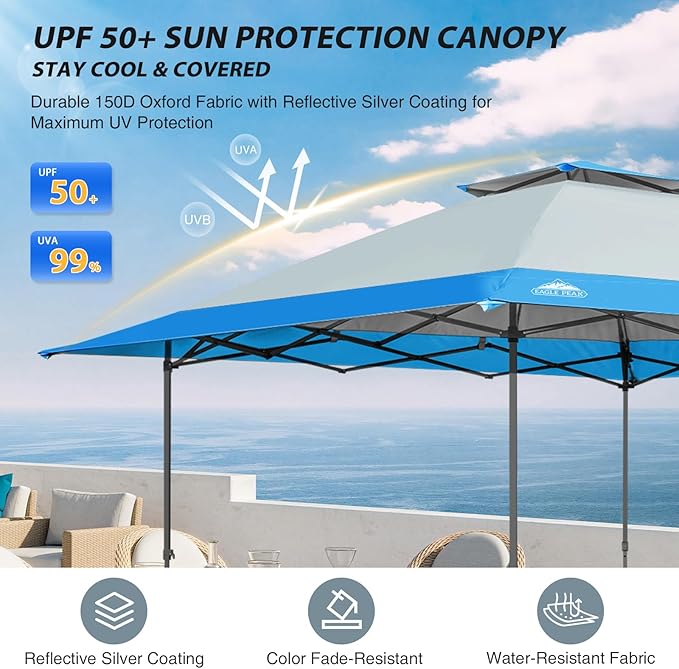 UPF 50+ SUN PROTECTION CANOPY
STAY COOL & COVERED

Durable 150D Oxford Fabric with Reflective Silver Coating for Maximum UV Protection

UVA
UVB

UPF
50+

UVA
99%

EAGLE PEAK

Reflective Silver Coating
Color Fade-Resistant
Water-Resistant Fabric